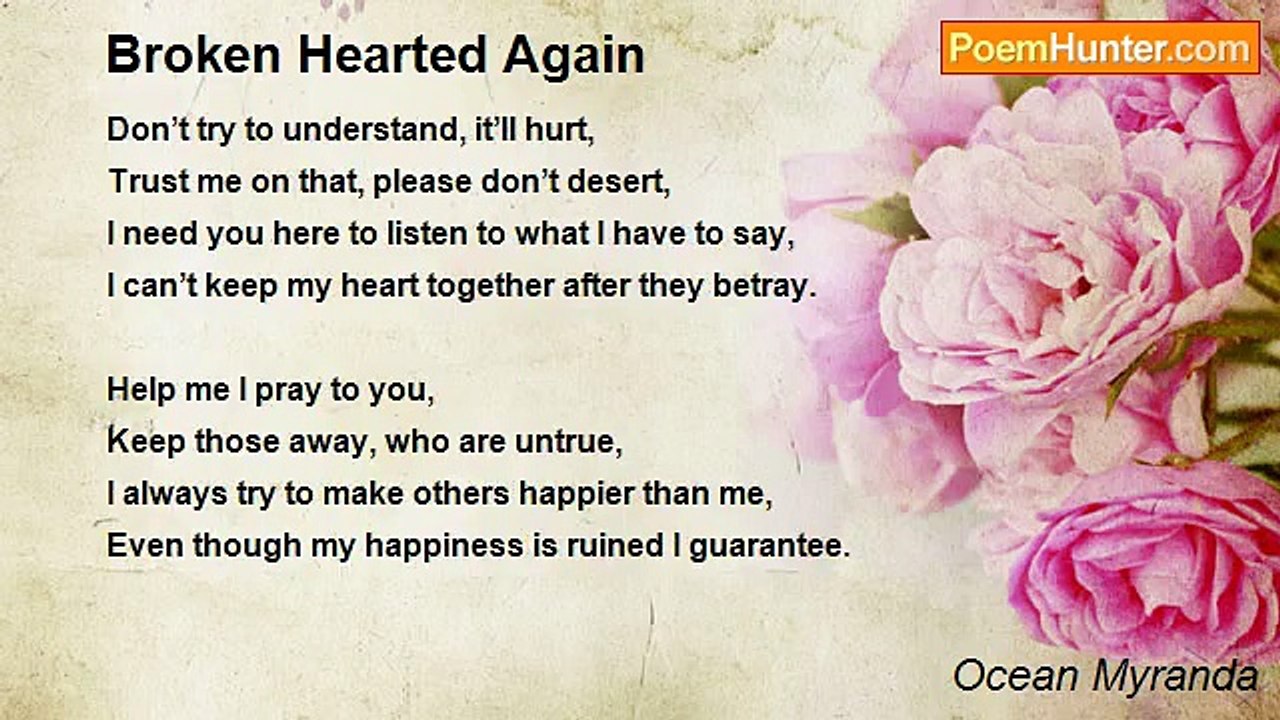 Broken Hearted Again

PoemHunter.com

Don’t try to understand, it’ll hurt,
Trust me on that, please don’t desert,
I need you here to listen to what I have to say,
I can’t keep my heart together after they betray.

Help me I pray to you,
Keep those away, who are untrue,
I always try to make others happier than me,
Even though my happiness is ruined I guarantee.

Ocean Myranda